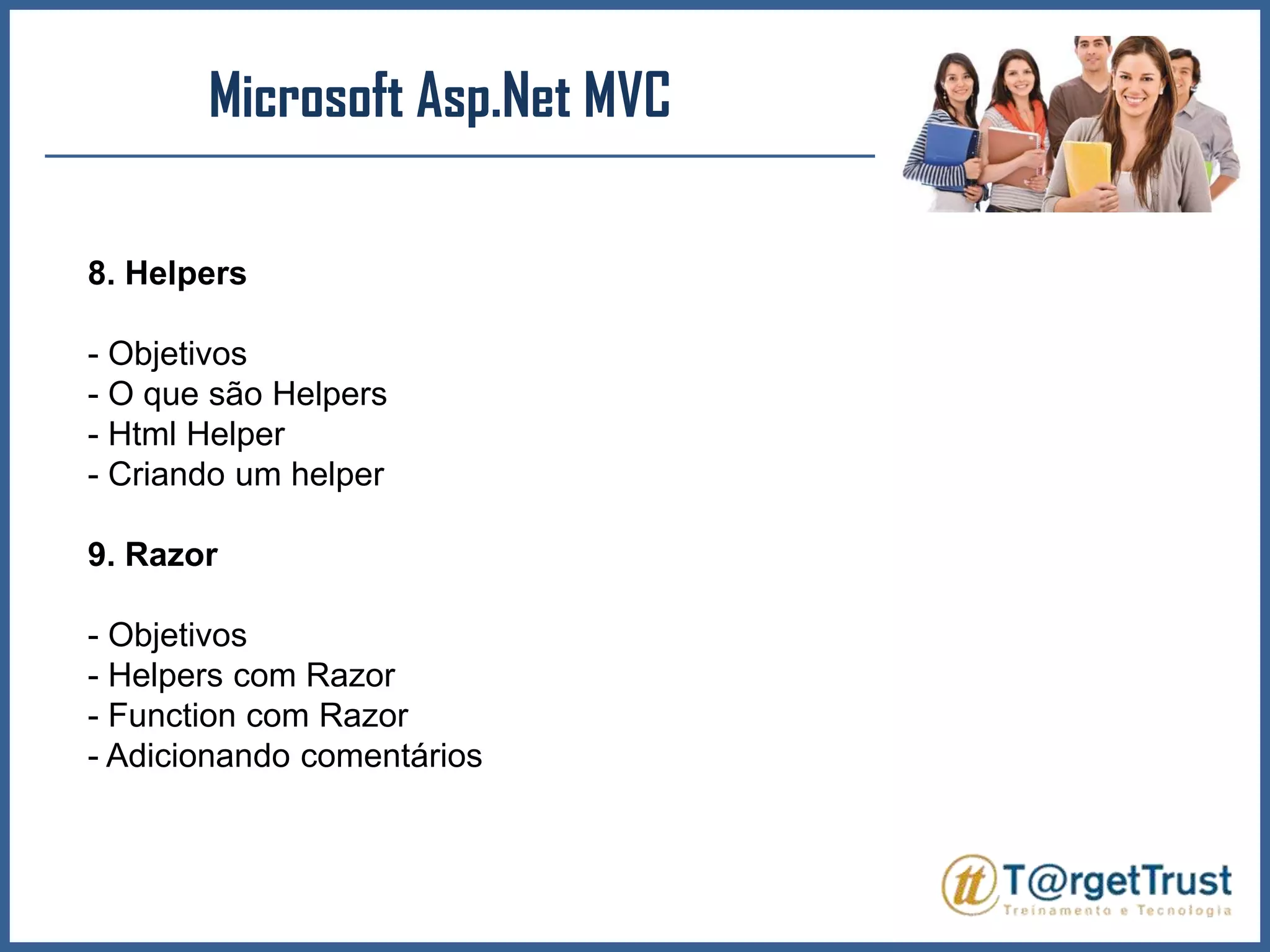 Microsoft Asp.Net MVC

8. Helpers

- Objetivos
- O que são Helpers
- Html Helper
- Criando um helper

9. Razor

- Objetivos
- Helpers com Razor
- Function com Razor
- Adicionando comentários

tt T@rgetTrust
Treinamento e Tecnologia